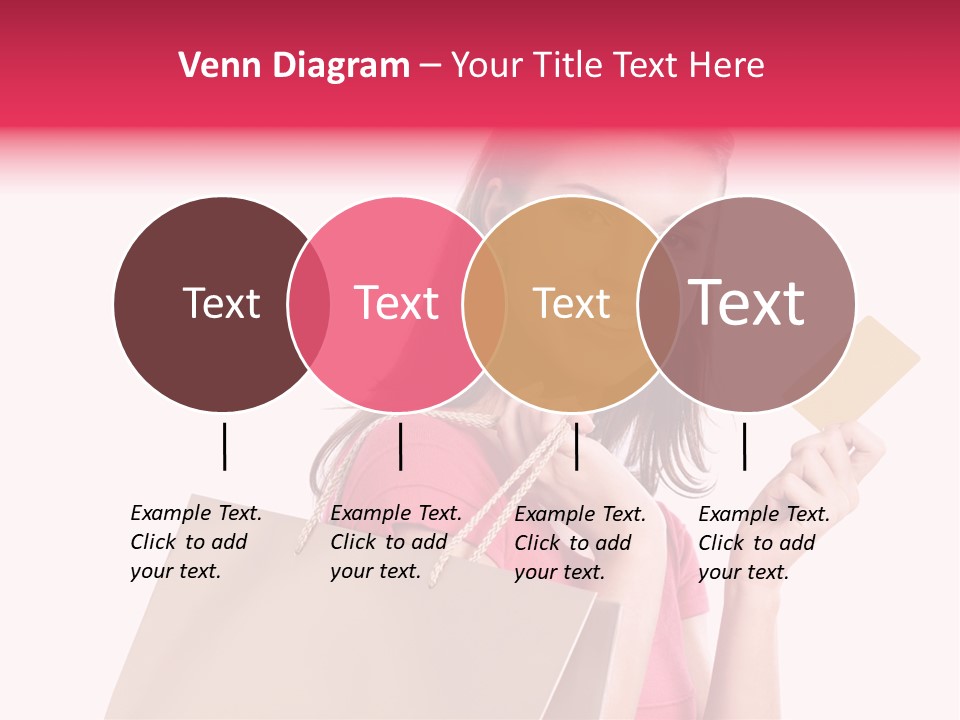 Venn Diagram – Your Title Text Here

Text

Text

Text

Text

Example Text. Click to add your text.

Example Text. Click to add your text.

Example Text. Click to add your text.

Example Text. Click to add your text.